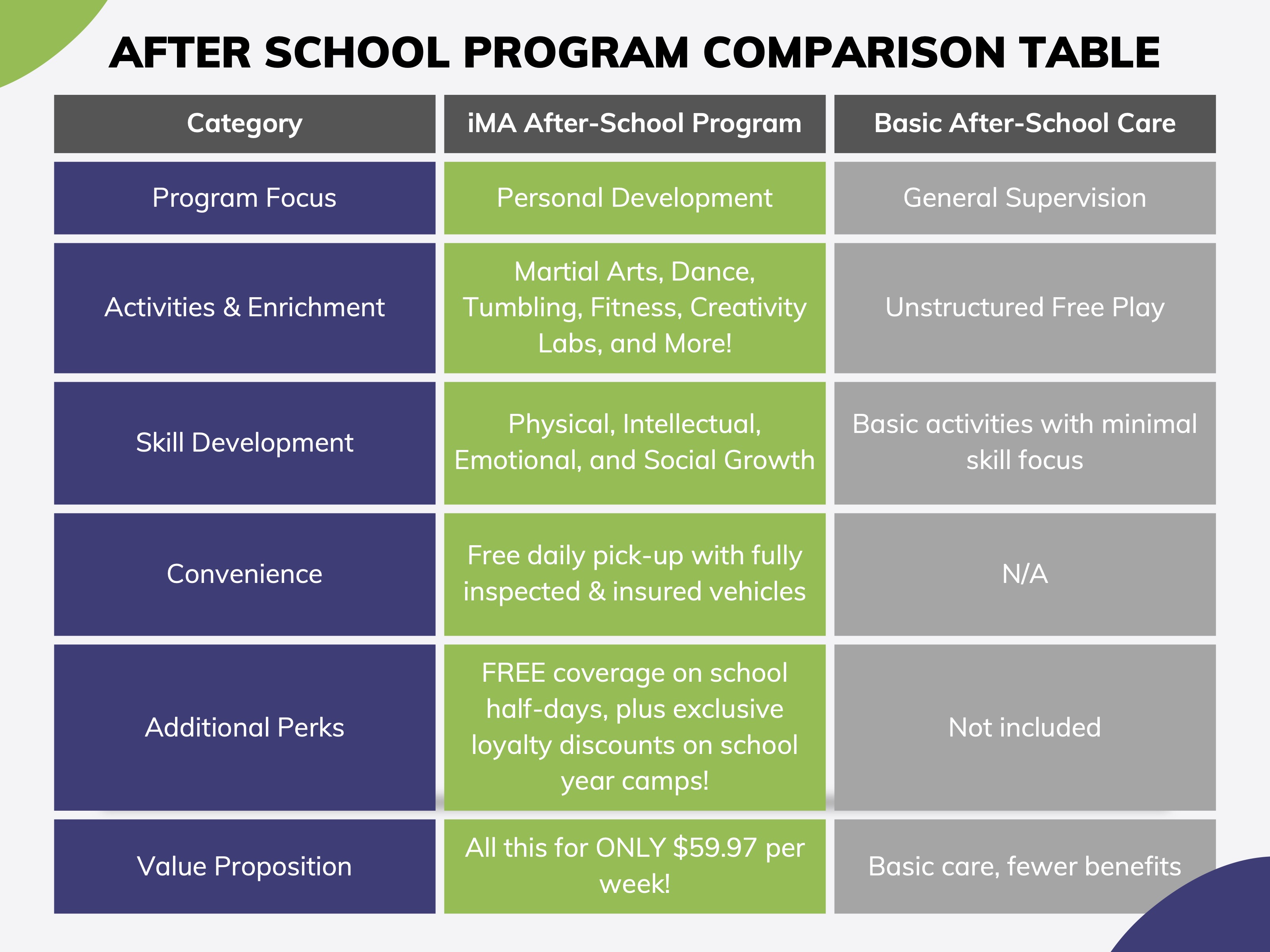 AFTER SCHOOL PROGRAM COMPARISON TABLE

| Category | iMA After-School Program | Basic After-School Care |
|---|---|---|
| Program Focus | Personal Development | General Supervision |
| Activities & Enrichment | Martial Arts, Dance, Tumbling, Fitness, Creativity Labs, and More! | Unstructured Free Play |
| Skill Development | Physical, Intellectual, Emotional, and Social Growth | Basic activities with minimal skill focus |
| Convenience | Free daily pick-up with fully inspected & insured vehicles | N/A |
| Additional Perks | FREE coverage on school half-days, plus exclusive loyalty discounts on school year camps! | Not included |
| Value Proposition | All this for ONLY \$59.97 per week! | Basic care, fewer benefits |